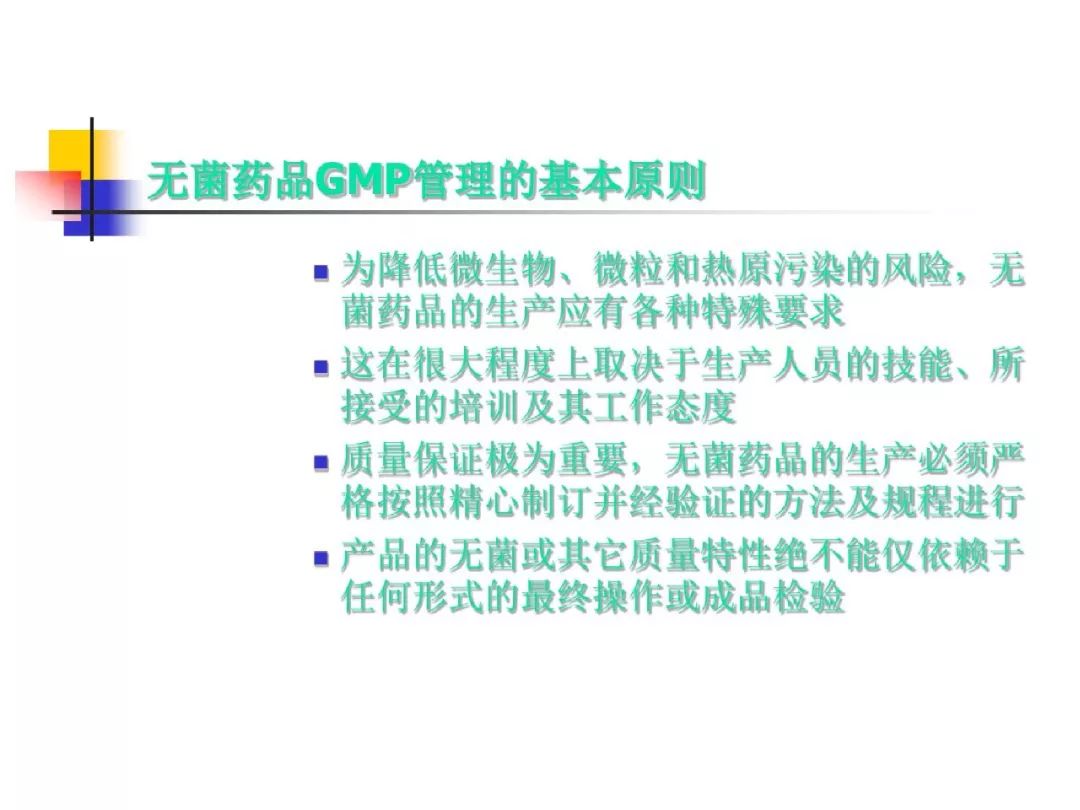 无菌药品GMP管理的基本原则

- 为降低微生物、微粒和热原污染的风险，无菌药品的生产应有各种特殊要求
- 这在很大程度上取决于生产人员的技能、所接受的培训及其工作态度
- 质量保证极为重要，无菌药品的生产必须严格按照精心制订并经验证的方法及规程进行
- 产品的无菌或其它质量特性绝不能仅依赖于任何形式的最终操作或成品检验